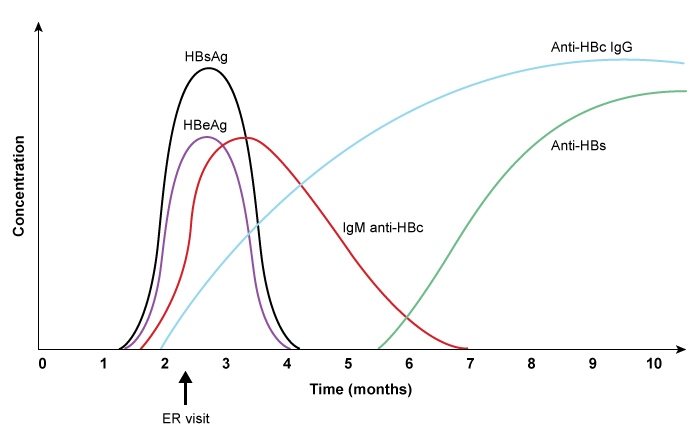 Concentration

HBsAg

HBeAg

Anti-HBc IgG

Anti-HBs

IgM anti-HBc

0 1 2 3 4 5 6 7 8 9 10

Time (months)

ER visit